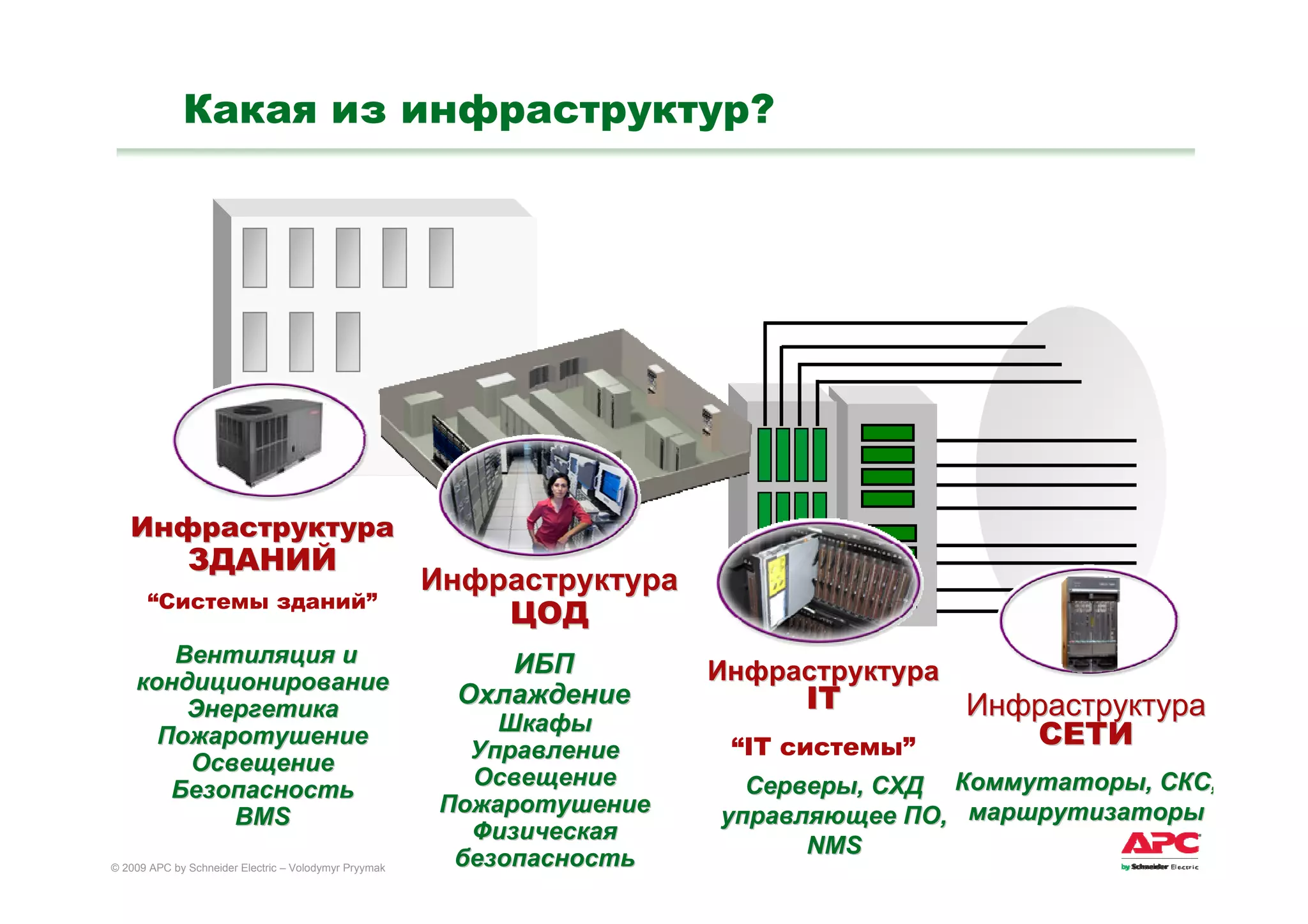 Какая из инфраструктур?

Инфраструктура
ЗДАНИЙ

“Системы зданий”

Вентиляция и кондиционирование
Энергетика
Пожаротушение
Освещение
Безопасность
BMS

Инфраструктура
ЦОД

ИБП
Охлаждение
Шкафы
Управление
Освещение
Пожаротушение
Физическая безопасность

Инфраструктура
IT

“IT системы”

Серверы, СХД
управляющее ПО,
NMS

Инфраструктура
СЕТИ

Коммутаторы, СКС,
маршрутизаторы

© 2009 APC by Schneider Electric – Volodymyr Pryymak

APC
by Schneider Electric